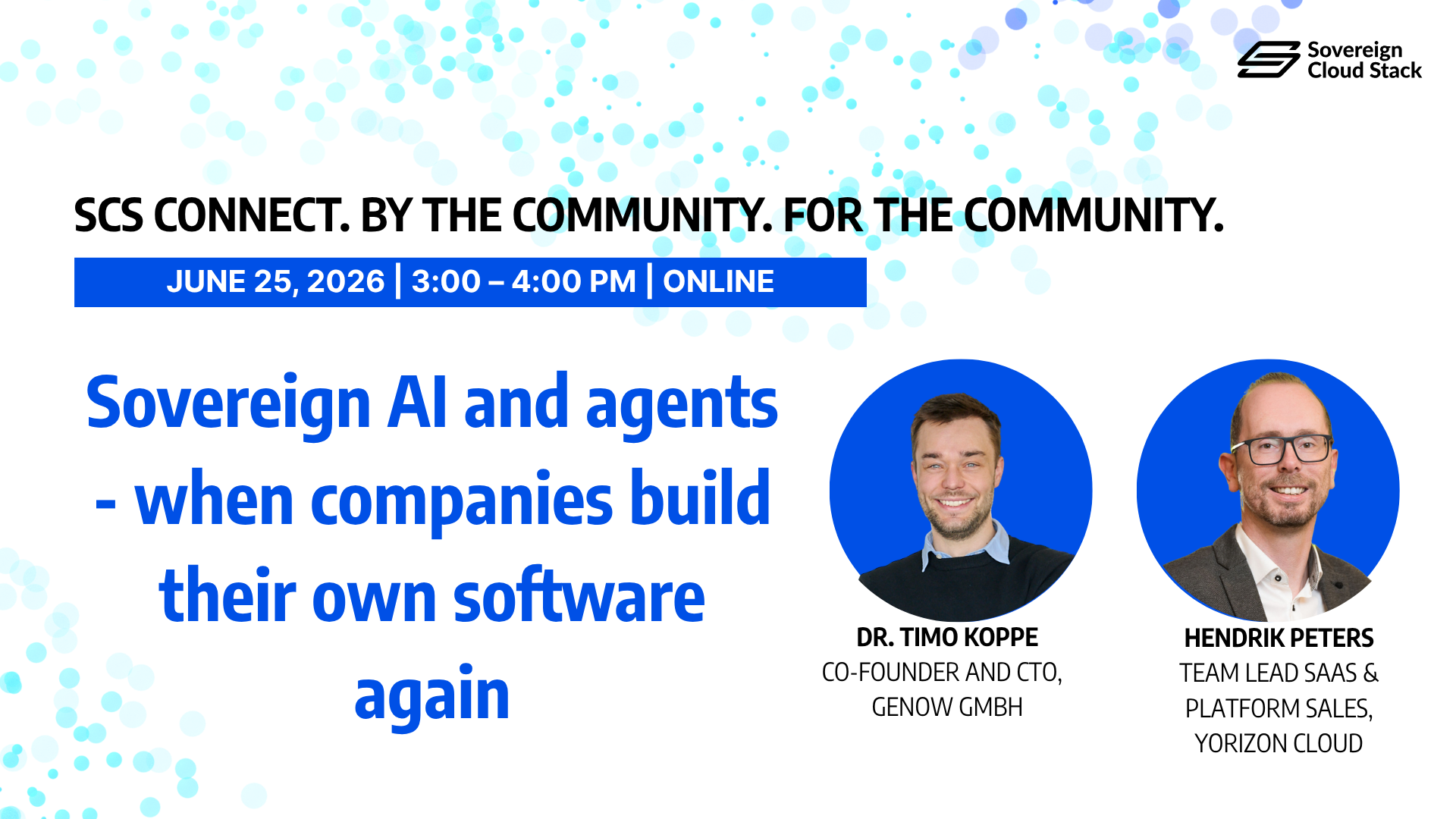 Sovereign Cloud Stack

SCS CONNECT. BY THE COMMUNITY. FOR THE COMMUNITY.

JUNE 25, 2026 | 3:00 – 4:00 PM | ONLINE

Sovereign AI and agents - when companies build their own software again

DR. TIMO KOPPE
CO-FOUNDER AND CTO, GENOW GMBH

HENDRIK PETERS
TEAM LEAD SAAS & PLATFORM SALES, YORIZON CLOUD